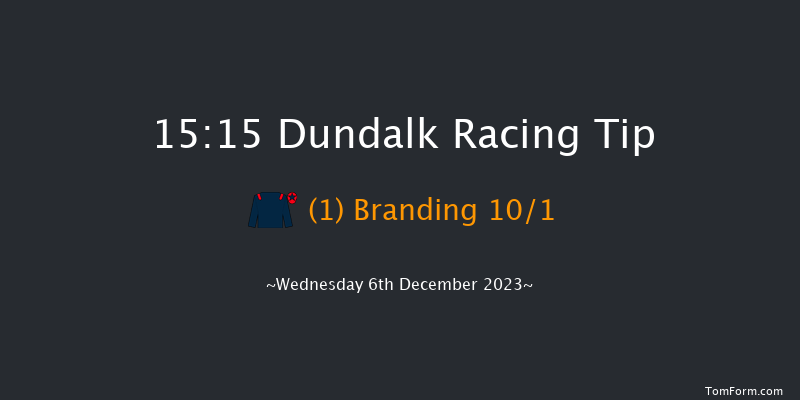 15:15 Dundalk Racing Tip

(1) Branding 10/1

~Wednesday 6th December 2023~

TomForm.com